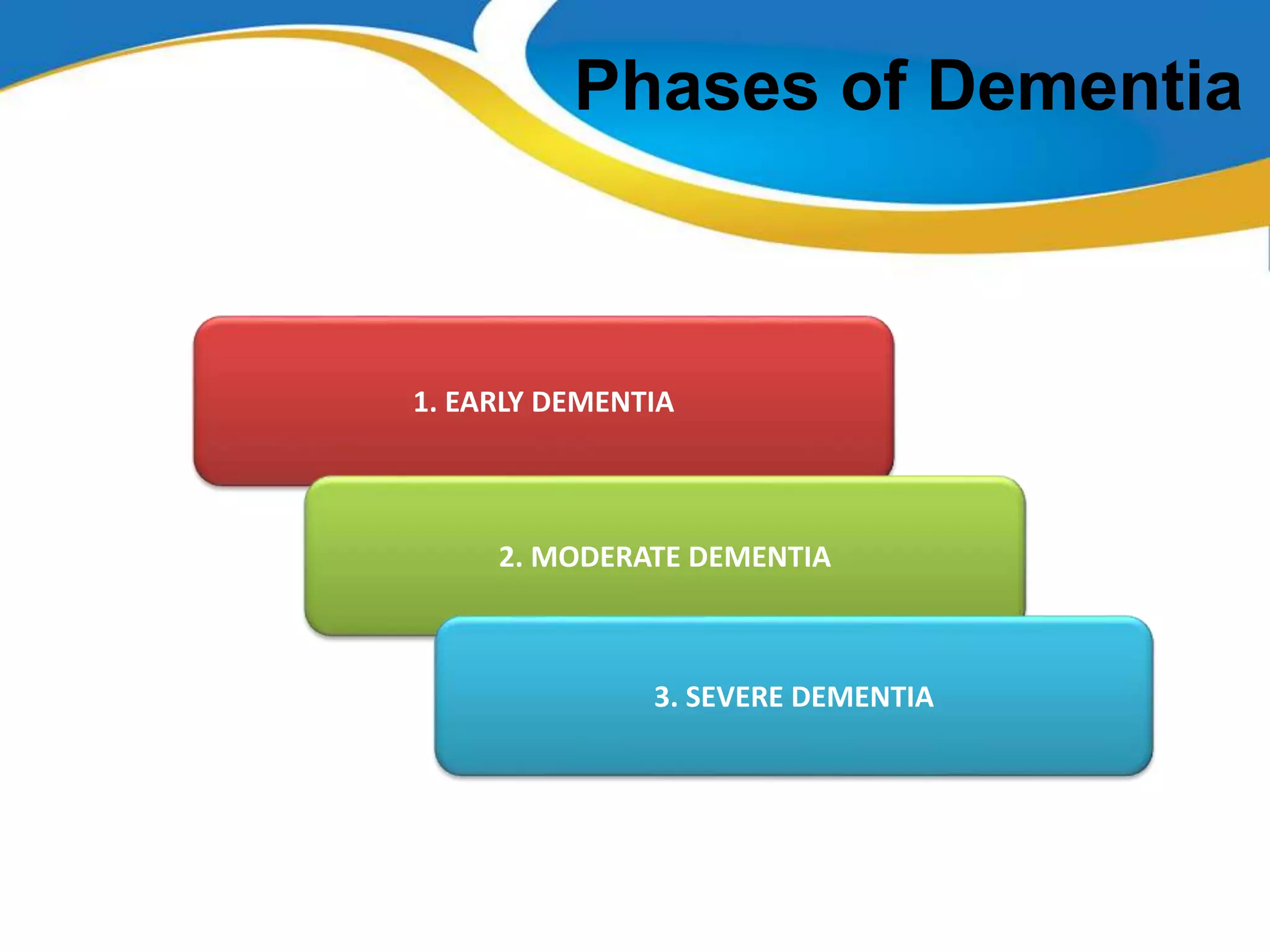 Phases of Dementia

1. EARLY DEMENTIA

2. MODERATE DEMENTIA

3. SEVERE DEMENTIA